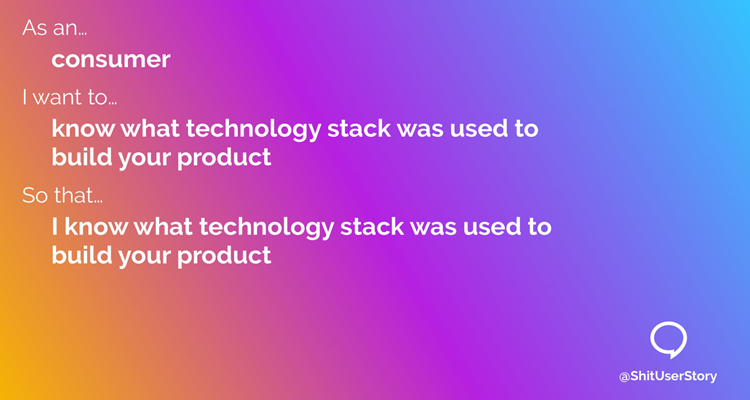 As an...

consumer

I want to...

know what technology stack was used to build your product

So that...

I know what technology stack was used to build your product

@ShitUserStory